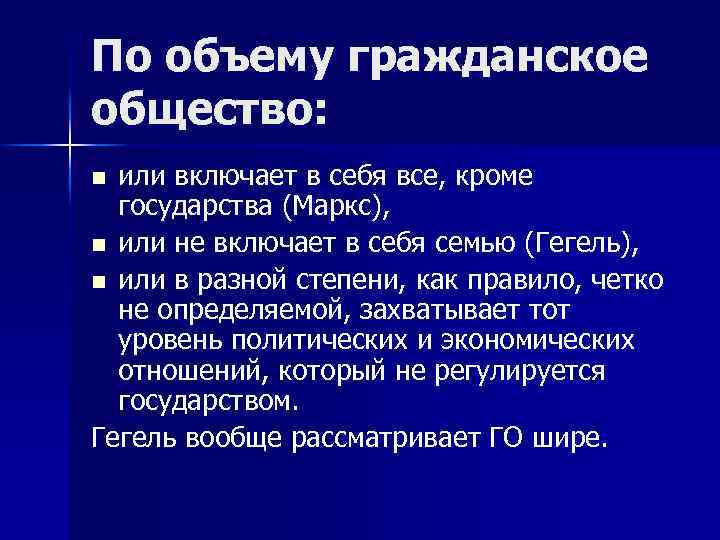 По объему гражданское общество:

- или включает в себя все, кроме государства (Маркс),
- или не включает в себя семью (Гегель),
- или в разной степени, как правило, четко не определяемой, захватывает тот уровень политических и экономических отношений, который не регулируется государством.

Гегель вообще рассматривает ГО шире.